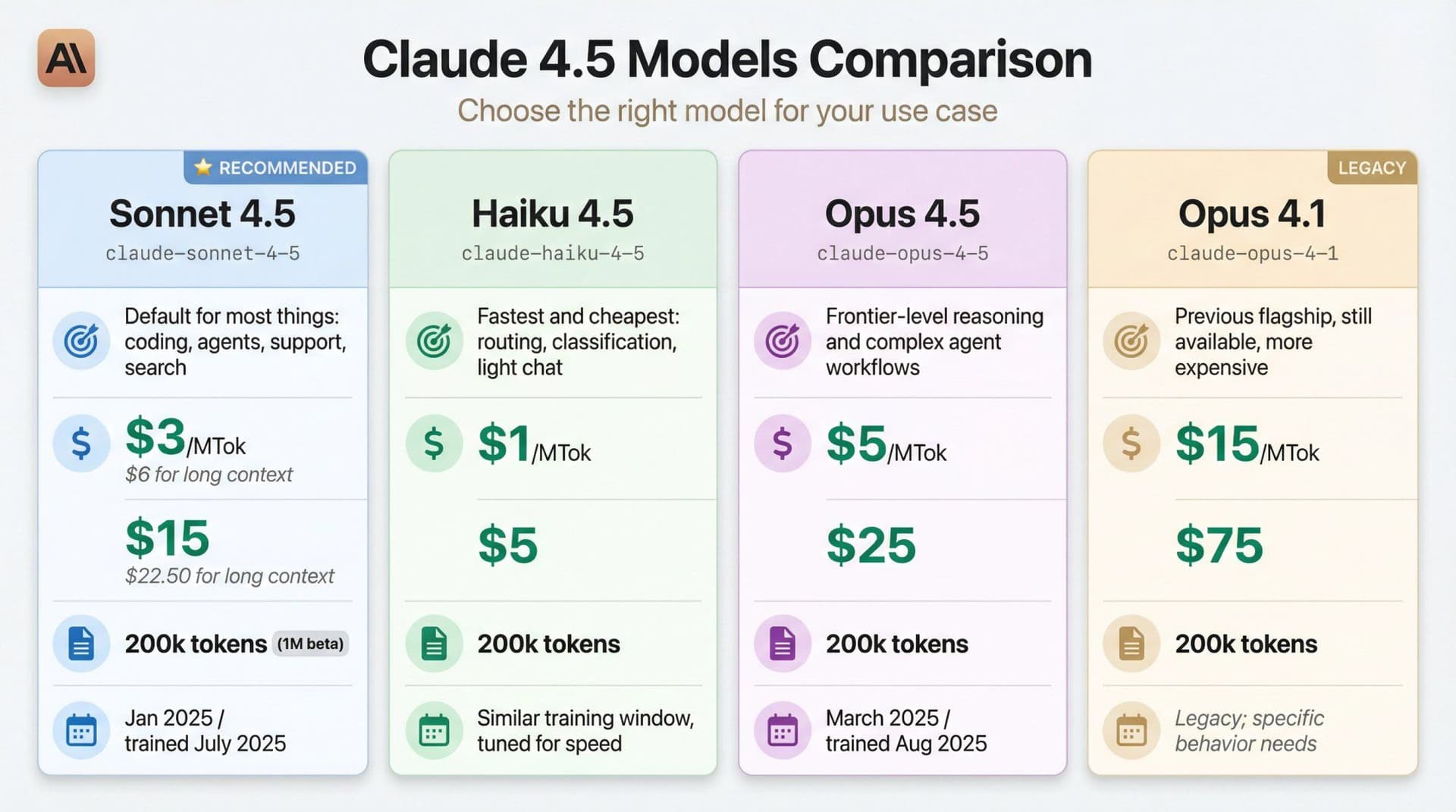 A\

Claude 4.5 Models Comparison

Choose the right model for your use case

RECOMMENDED

Sonnet 4.5
claude-sonnet-4-5

Default for most things: coding, agents, support, search

$3/MTok
$6 for long context

$15
$22.50 for long context

200k tokens (1M beta)

Jan 2025 / trained July 2025

Haiku 4.5
claude-haiku-4-5

Fastest and cheapest: routing, classification, light chat

$1/MTok

$5

200k tokens

Similar training window, tuned for speed

Opus 4.5
claude-opus-4-5

Frontier-level reasoning and complex agent workflows

$5/MTok

$25

200k tokens

March 2025 / trained Aug 2025

LEGACY

Opus 4.1
claude-opus-4-1

Previous flagship, still available, more expensive

$15/MTok

$75

200k tokens

Legacy; specific behavior needs